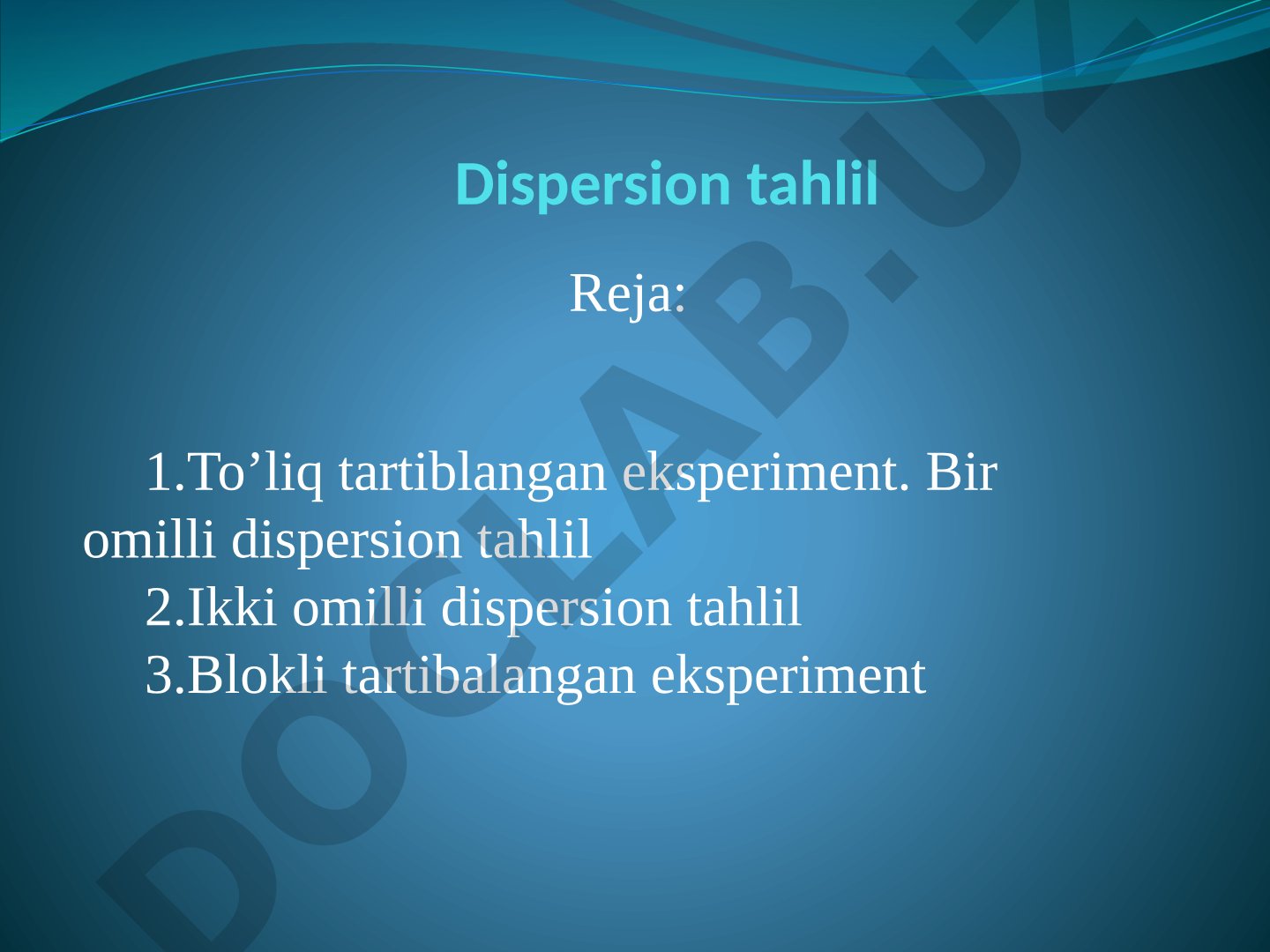 Dispersion tahlil

Reja:

1.To’liq tartiblangan eksperiment. Bir omilli dispersion tahlil
2.Ikki omilli dispersion tahlil
3.Blokli tartibalangan eksperiment

DOCLAB.UZ